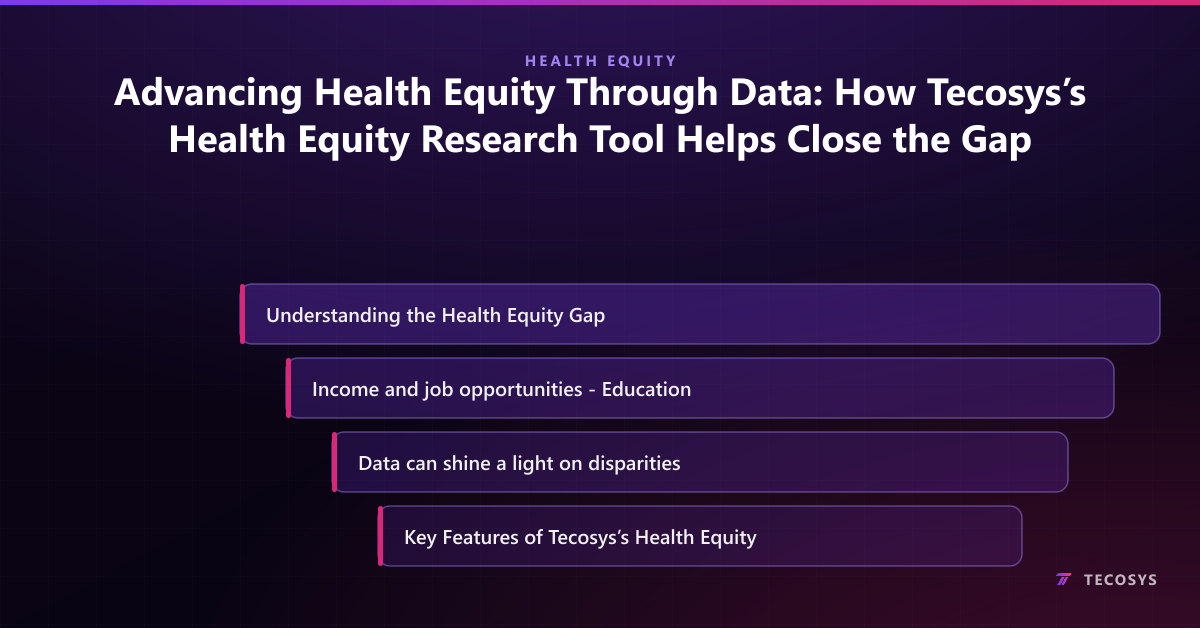 HEALTH EQUITY

Advancing Health Equity Through Data: How Tecosys's Health Equity Research Tool Helps Close the Gap

Understanding the Health Equity Gap

Income and job opportunities - Education

Data can shine a light on disparities

Key Features of Tecosys's Health Equity

TECOSYS